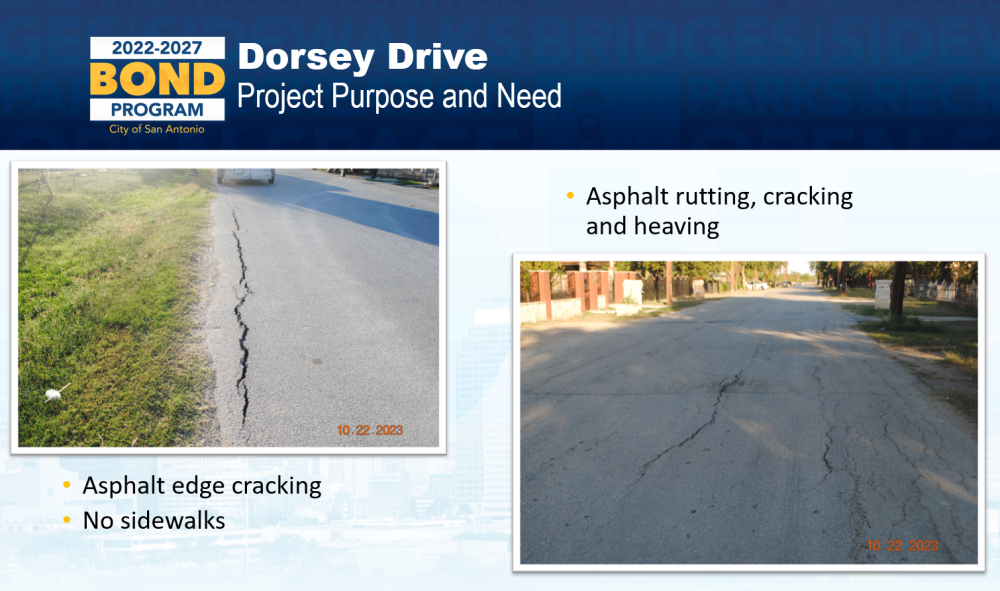 2022-2027
BOND
PROGRAM
City of San Antonio

Dorsey Drive
Project Purpose and Need

10.22.2023

• Asphalt edge cracking
• No sidewalks

• Asphalt rutting, cracking and heaving

10.22.2023